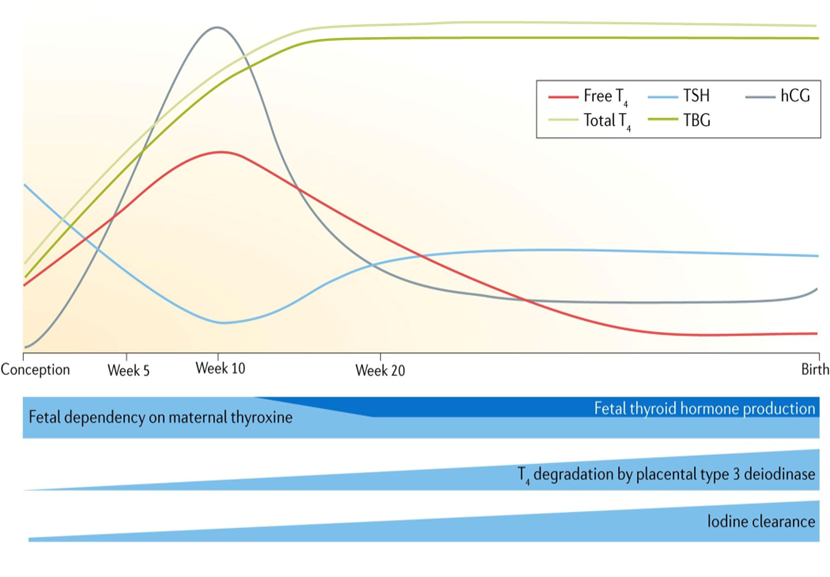 Free $T_4$
TSH
hCG
Total $T_4$
TBG

Conception
Week 5
Week 10
Week 20
Birth

Fetal dependency on maternal thyroxine
Fetal thyroid hormone production

$T_4$ degradation by placental type 3 deiodinase

Iodine clearance